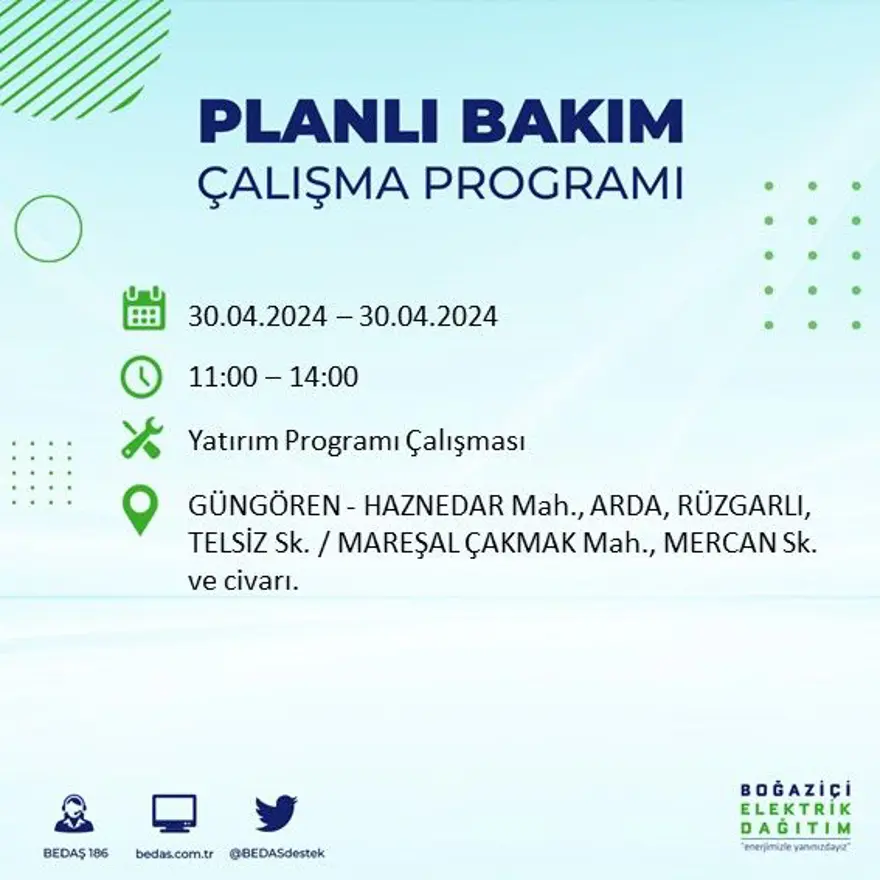 PLANLI BAKIM
ÇALIŞMA PROGRAMI

30.04.2024 – 30.04.2024

11:00 – 14:00

Yatırım Programı Çalışması

GÜNGÖREN - HAZNEDAR Mah., ARDA, RÜZGARLI, TELSİZ Sk. / MAREŞAL ÇAKMAK Mah., MERCAN Sk. ve civarı.

BEDAŞ 186

bedas.com.tr

@BEDASdestek

BOĞAZİÇİ
ELEKTRİK
DAĞITIM
"enerjimizle yanınızdayız"